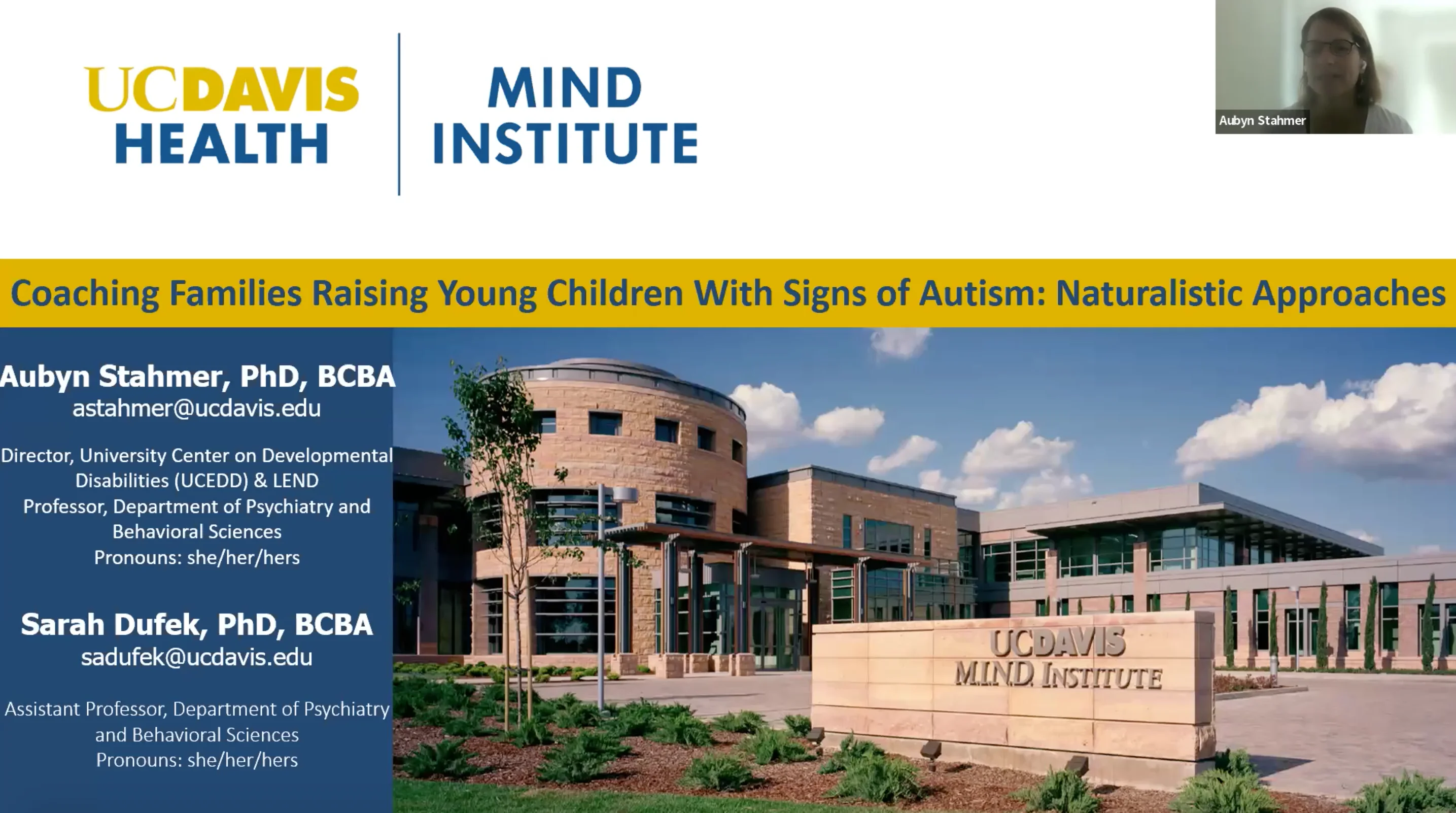 UCDAVIS HEALTH

MIND INSTITUTE

Aubyn Stahmer

Coaching Families Raising Young Children With Signs of Autism: Naturalistic Approaches

Aubyn Stahmer, PhD, BCBA
astahmer@ucdavis.edu

Director, University Center on Developmental Disabilities (UCEDD) & LEND
Professor, Department of Psychiatry and Behavioral Sciences
Pronouns: she/her/hers

Sarah Dufek, PhD, BCBA
sadufek@ucdavis.edu

Assistant Professor, Department of Psychiatry and Behavioral Sciences
Pronouns: she/her/hers

UCDAVIS
M.I.N.D. INSTITUTE